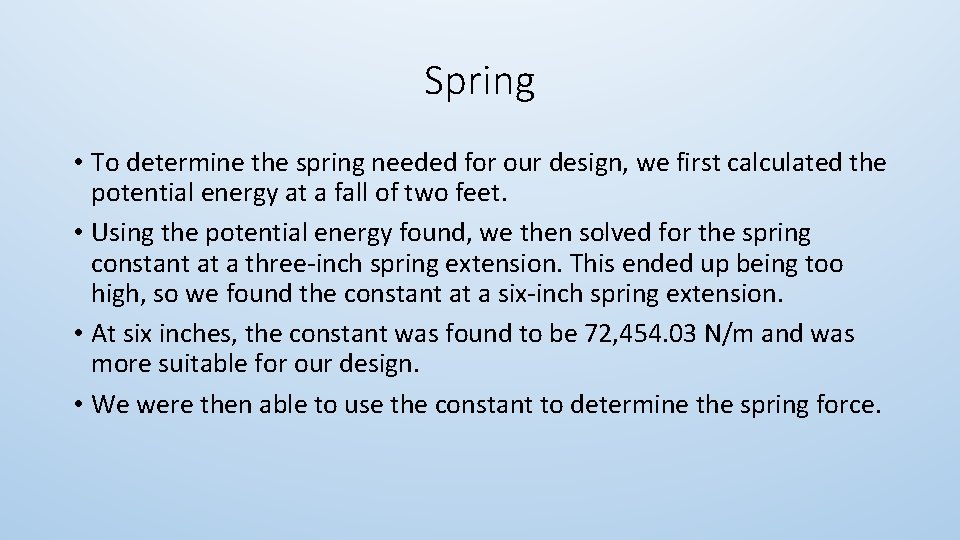 Spring

• To determine the spring needed for our design, we first calculated the potential energy at a fall of two feet.
• Using the potential energy found, we then solved for the spring constant at a three-inch spring extension. This ended up being too high, so we found the constant at a six-inch spring extension.
• At six inches, the constant was found to be 72,454.03 N/m and was more suitable for our design.
• We were then able to use the constant to determine the spring force.